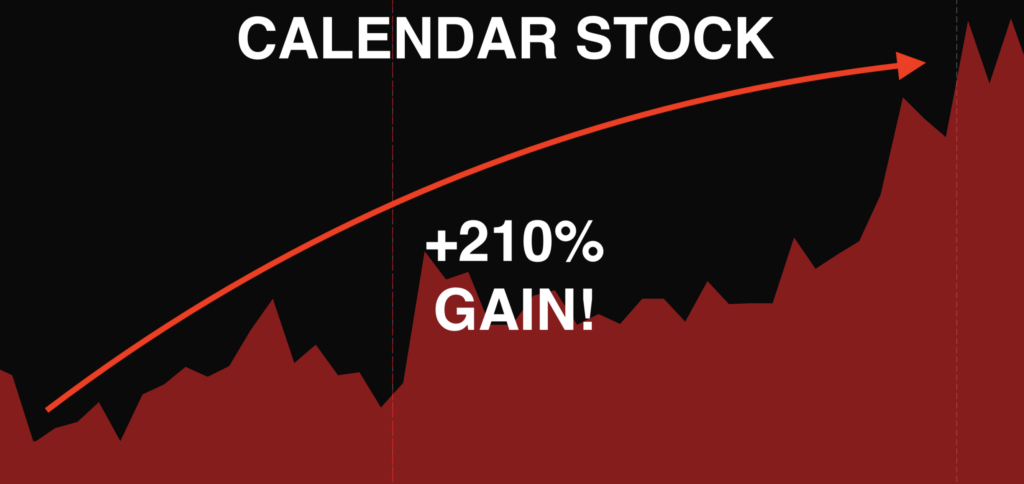 CALENDAR STOCK

+210%
GAIN!